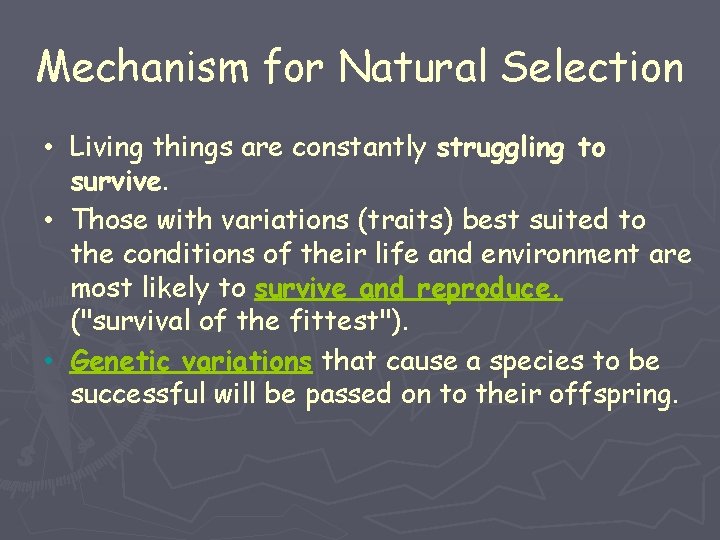 Mechanism for Natural Selection

• Living things are constantly struggling to survive.
• Those with variations (traits) best suited to the conditions of their life and environment are most likely to survive and reproduce. ("survival of the fittest").
• Genetic variations that cause a species to be successful will be passed on to their offspring.